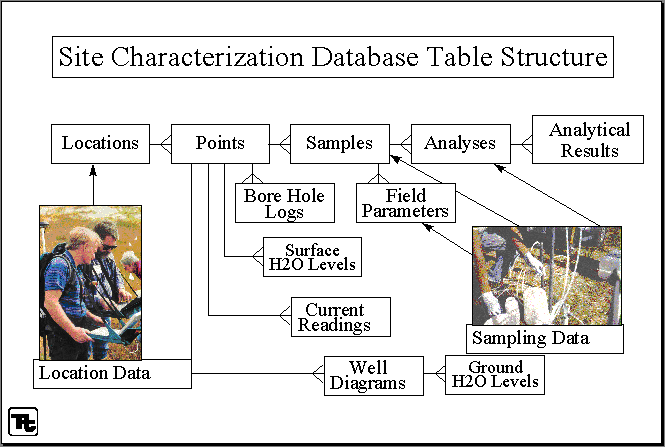 Site Characterization Database Table Structure

Locations

Points

Samples

Analyses

Analytical Results

Bore Hole Logs

Field Parameters

Surface H2O Levels

Current Readings

Sampling Data

Location Data

Well Diagrams

Ground H2O Levels

Tt